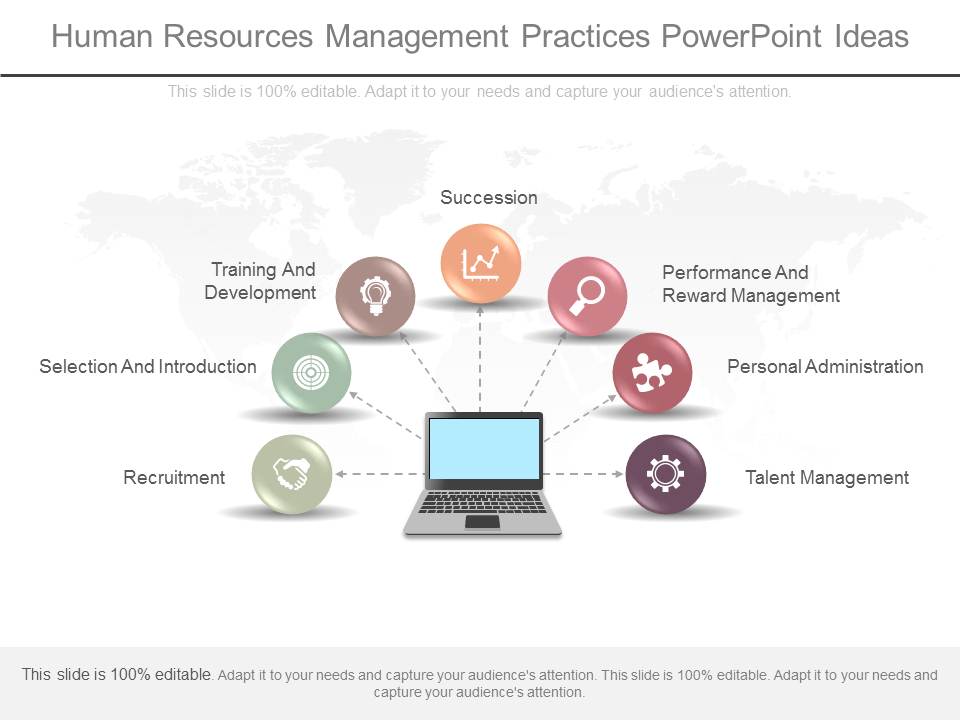 Human Resources Management Practices PowerPoint Ideas

This slide is 100% editable. Adapt it to your needs and capture your audience's attention.

Succession

Training And Development

Performance And Reward Management

Selection And Introduction

Personal Administration

Recruitment

Talent Management

This slide is 100% editable. Adapt it to your needs and capture your audience's attention. This slide is 100% editable. Adapt it to your needs and capture your audience's attention.